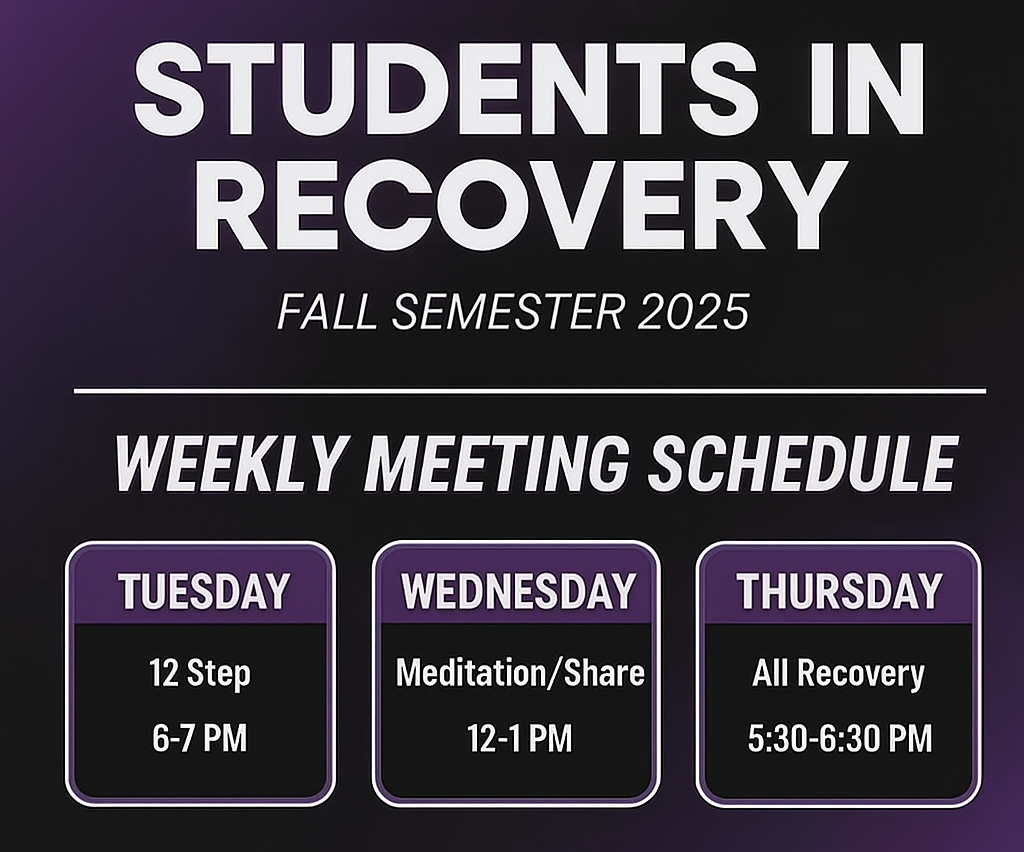 STUDENTS IN RECOVERY

FALL SEMESTER 2025

WEEKLY MEETING SCHEDULE

TUESDAY
12 Step
6-7 PM

WEDNESDAY
Meditation/Share
12-1 PM

THURSDAY
All Recovery
5:30-6:30 PM